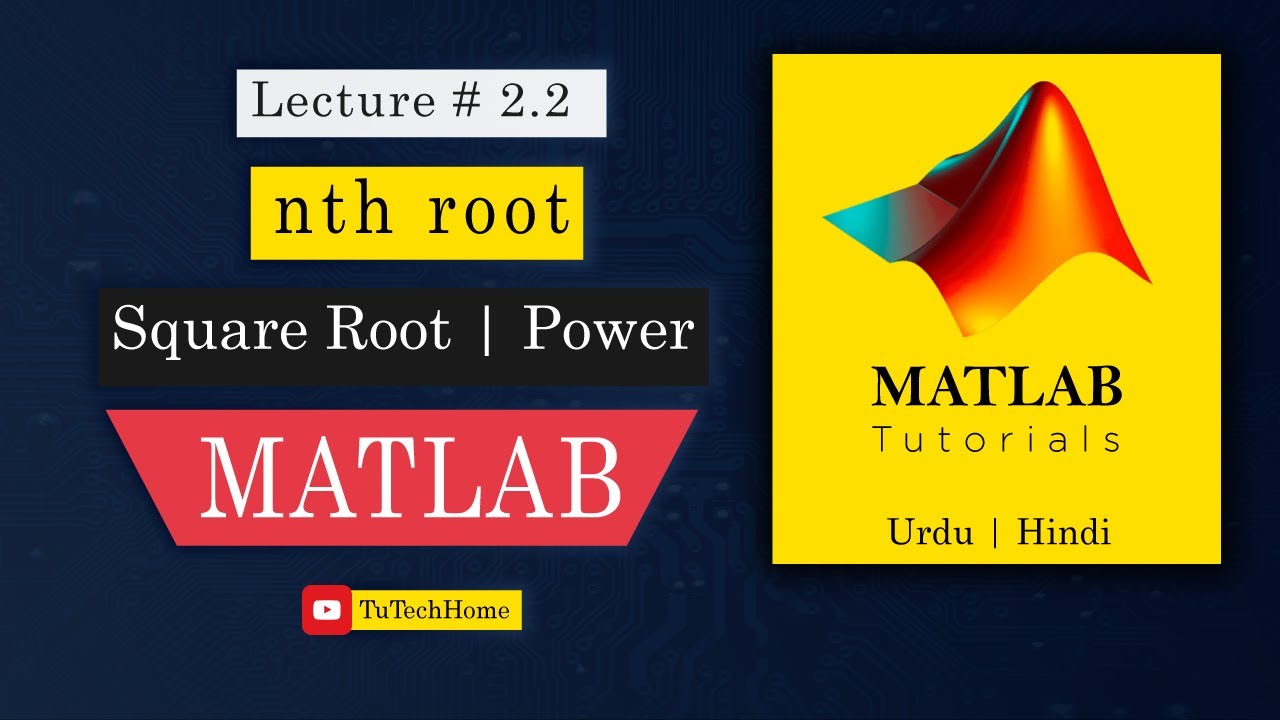 Lecture # 2.2

nth root

Square Root | Power

MATLAB

TuTechHome

MATLAB
Tutorials

Urdu | Hindi